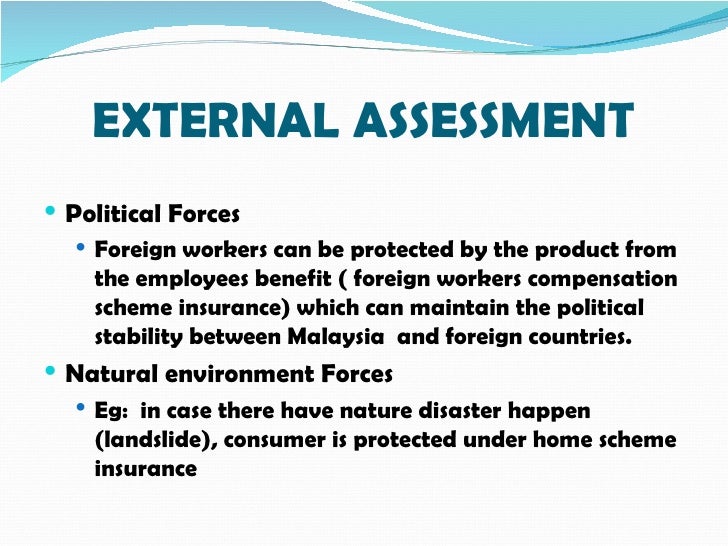 EXTERNAL ASSESSMENT

• Political Forces
  • Foreign workers can be protected by the product from the employees benefit ( foreign workers compensation scheme insurance) which can maintain the political stability between Malaysia  and foreign countries.
• Natural environment Forces
  • Eg:  in case there have nature disaster happen (landslide), consumer is protected under home scheme insurance